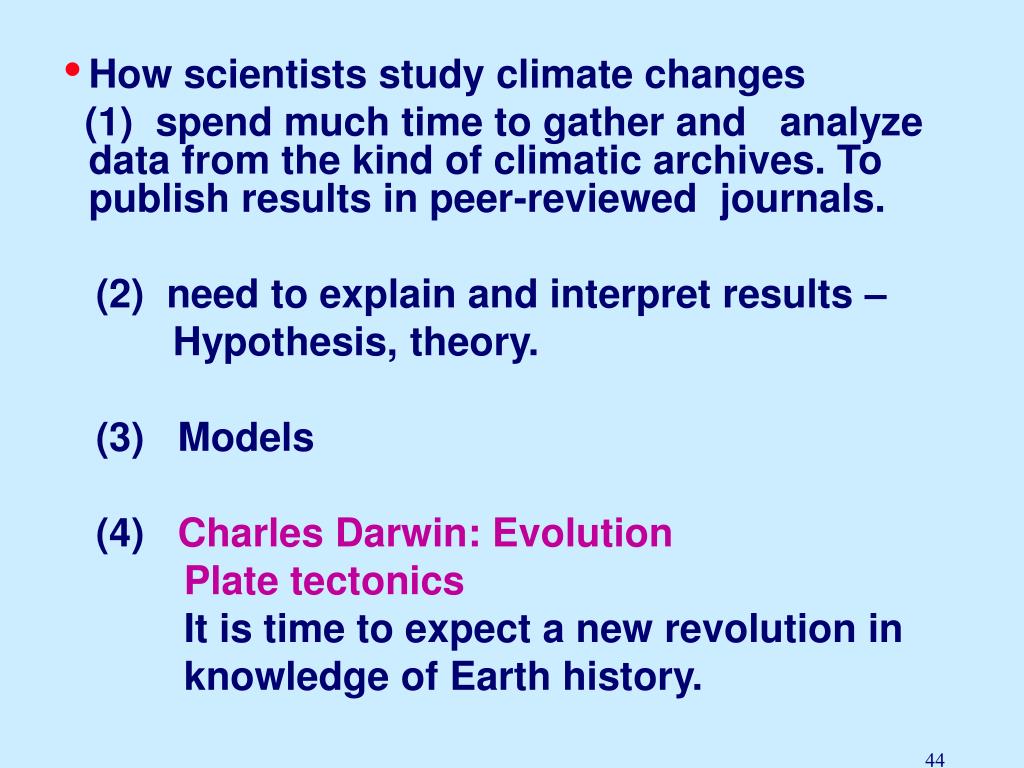 • How scientists study climate changes
(1) spend much time to gather and analyze data from the kind of climatic archives. To publish results in peer-reviewed journals.

(2) need to explain and interpret results – Hypothesis, theory.

(3) Models

(4) Charles Darwin: Evolution
Plate tectonics
It is time to expect a new revolution in knowledge of Earth history.

44